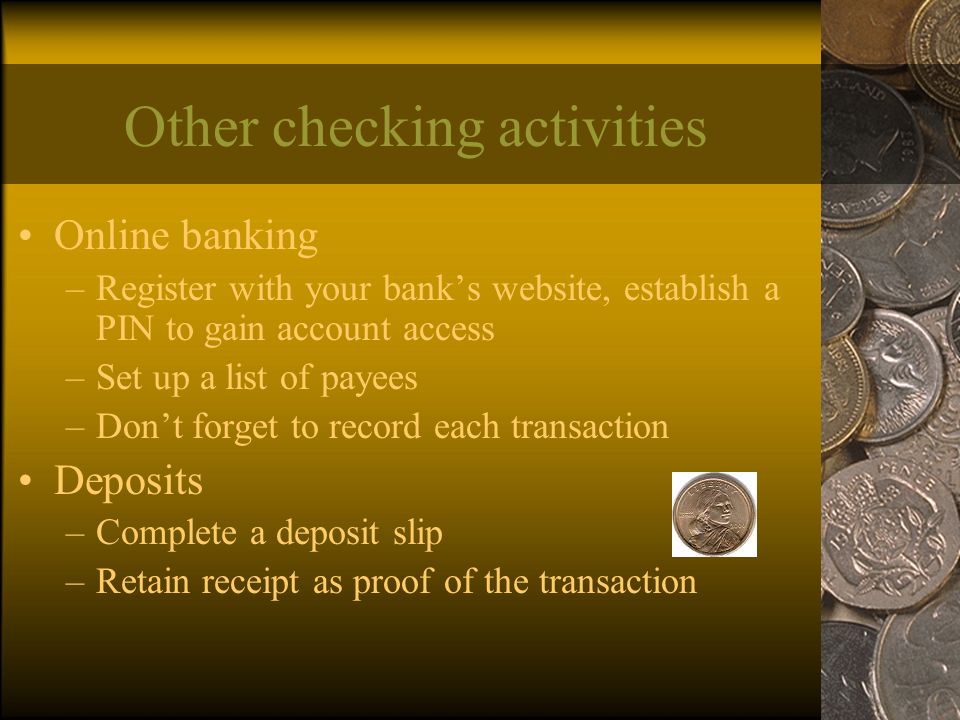 Other checking activities

• Online banking
– Register with your bank’s website, establish a PIN to gain account access
– Set up a list of payees
– Don’t forget to record each transaction
• Deposits
– Complete a deposit slip
– Retain receipt as proof of the transaction